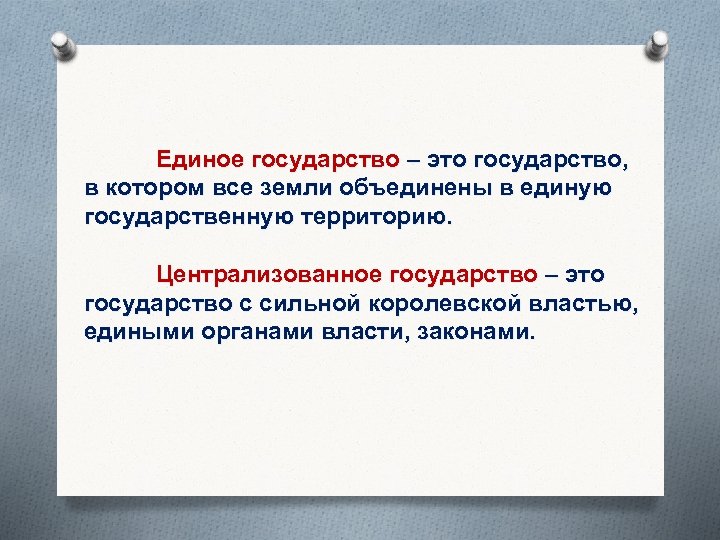 Единое государство – это государство, в котором все земли объединены в единую государственную территорию.

Централизованное государство – это государство с сильной королевской властью, едиными органами власти, законами.